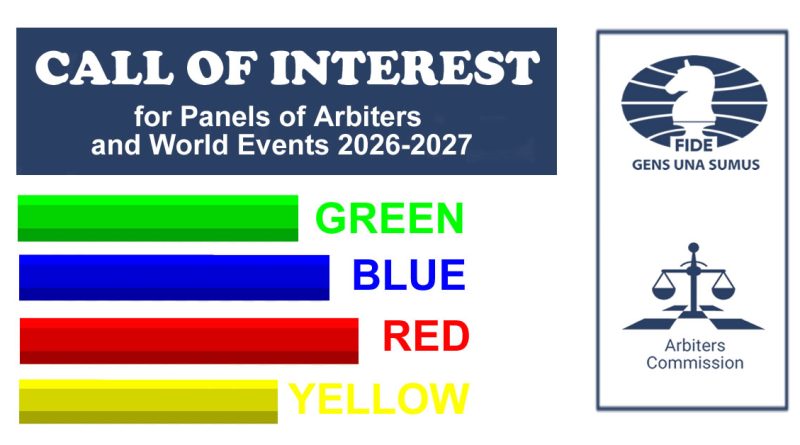 CALL OF INTEREST
for Panels of Arbiters and World Events 2026-2027

GREEN
BLUE
RED
YELLOW

FIDE
GENS UNA SUMUS

Arbiters Commission